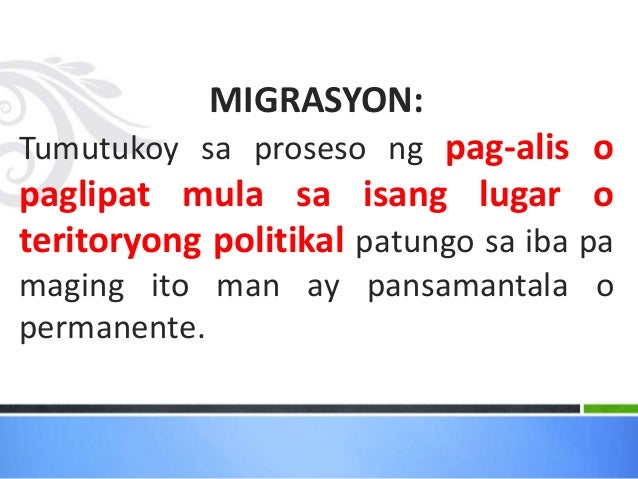 MIGRASYON:

Tumutukoy sa proseso ng pag-alis o paglipat mula sa isang lugar o teritoryong politikal patungo sa iba pa maging ito man ay pansamantala o permanente.